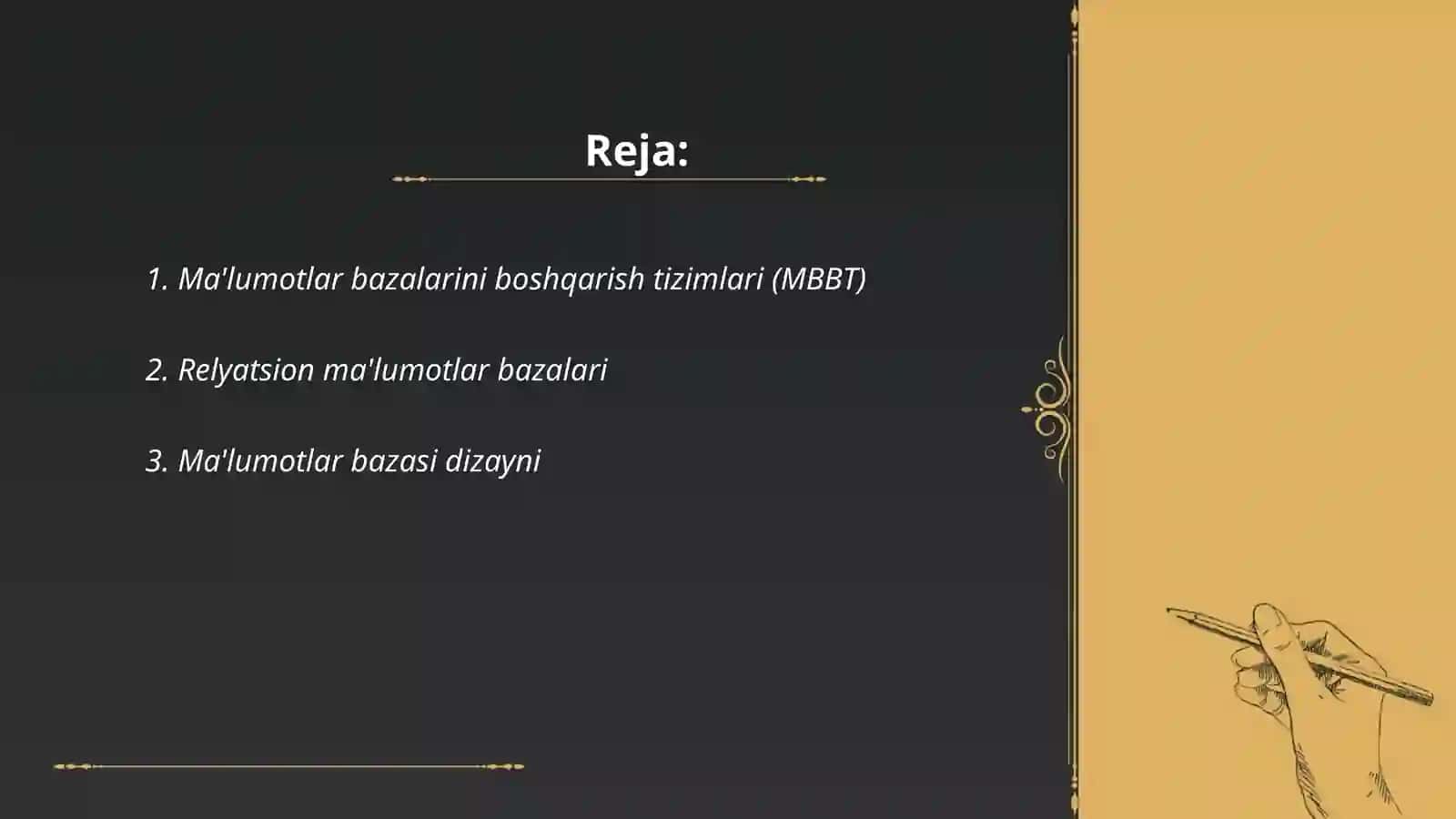 Reja:

1. Ma'lumotlar bazalarini boshqarish tizimlari (MBBT)

2. Relyatsion ma'lumotlar bazalari

3. Ma'lumotlar bazasi dizayni